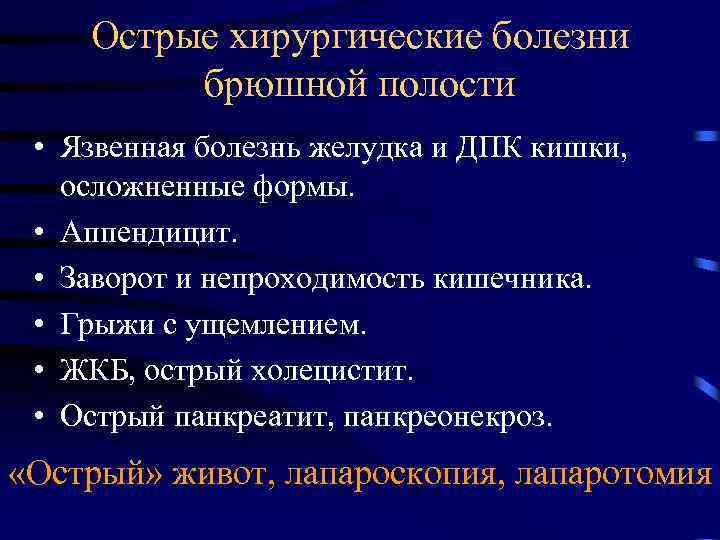 Острые хирургические болезни брюшной полости

• Язвенная болезнь желудка и ДПК кишки, осложненные формы.
• Аппендицит.
• Заворот и непроходимость кишечника.
• Грыжи с ущемлением.
• ЖКБ, острый холецистит.
• Острый панкреатит, панкреонекроз.

«Острый» живот, лапароскопия, лапаротомия